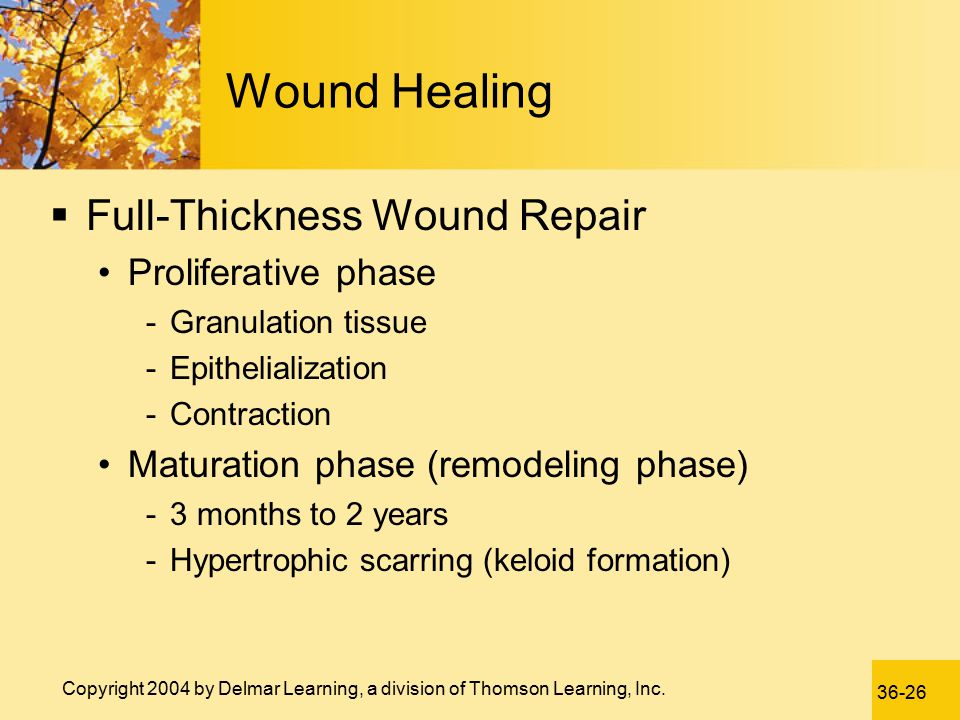 Wound Healing

▪ Full-Thickness Wound Repair

• Proliferative phase

- Granulation tissue
- Epithelialization
- Contraction

• Maturation phase (remodeling phase)

- 3 months to 2 years
- Hypertrophic scarring (keloid formation)

Copyright 2004 by Delmar Learning, a division of Thomson Learning, Inc.

36-26